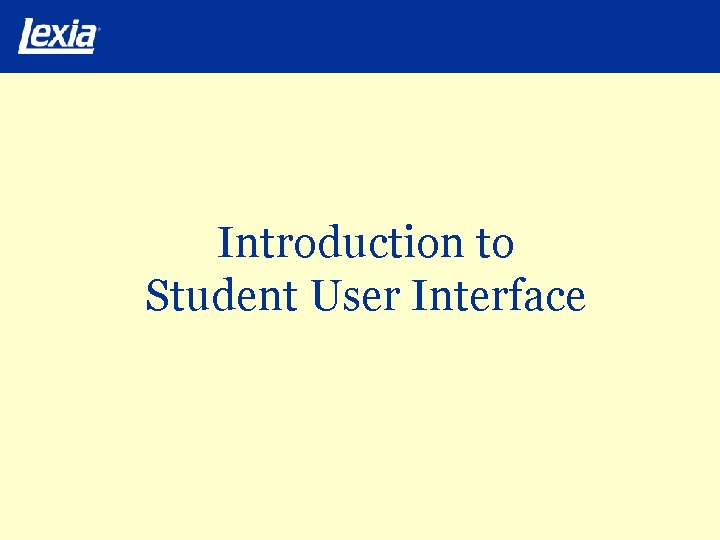 Lexia

Introduction to
Student User Interface